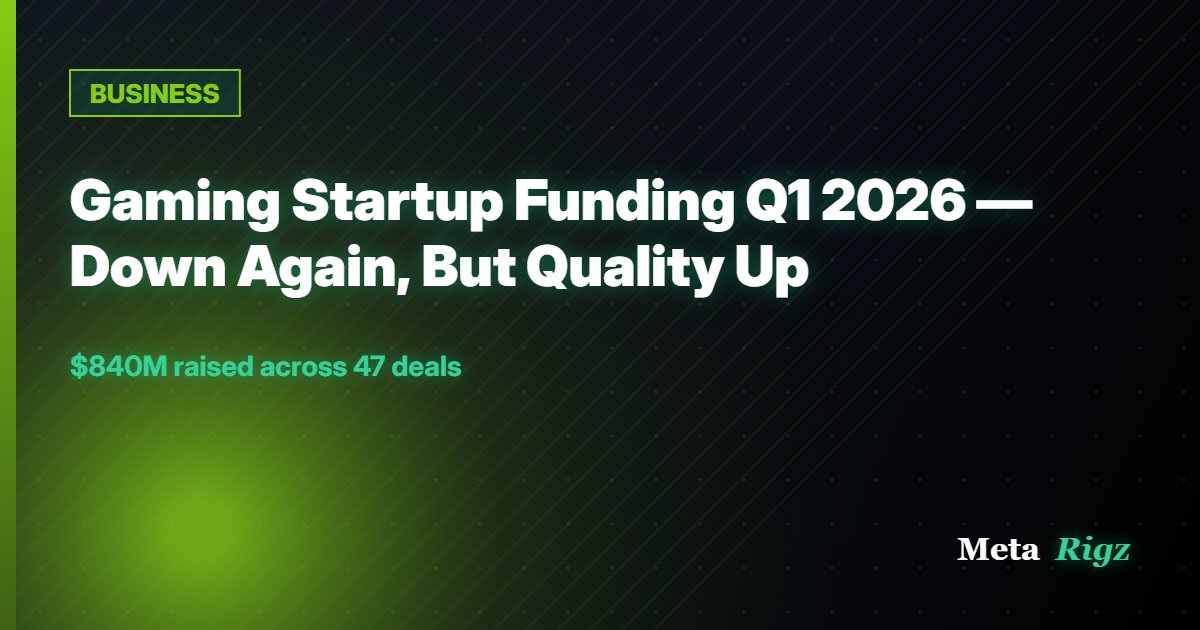 BUSINESS

Gaming Startup Funding Q1 2026 — Down Again, But Quality Up

\$840M raised across 47 deals

Meta Rigz